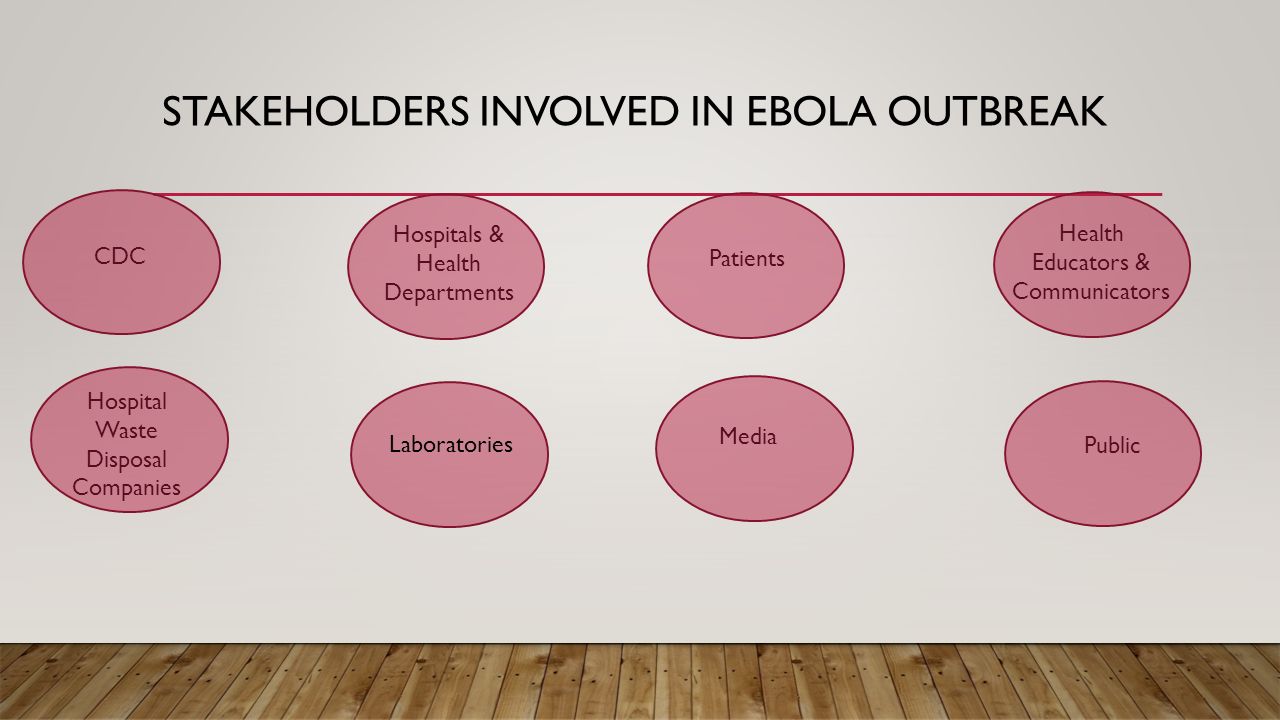 STAKEHOLDERS INVOLVED IN EBOLA OUTBREAK

CDC

Hospitals & Health Departments

Patients

Health Educators & Communicators

Hospital Waste Disposal Companies

Laboratories

Media

Public